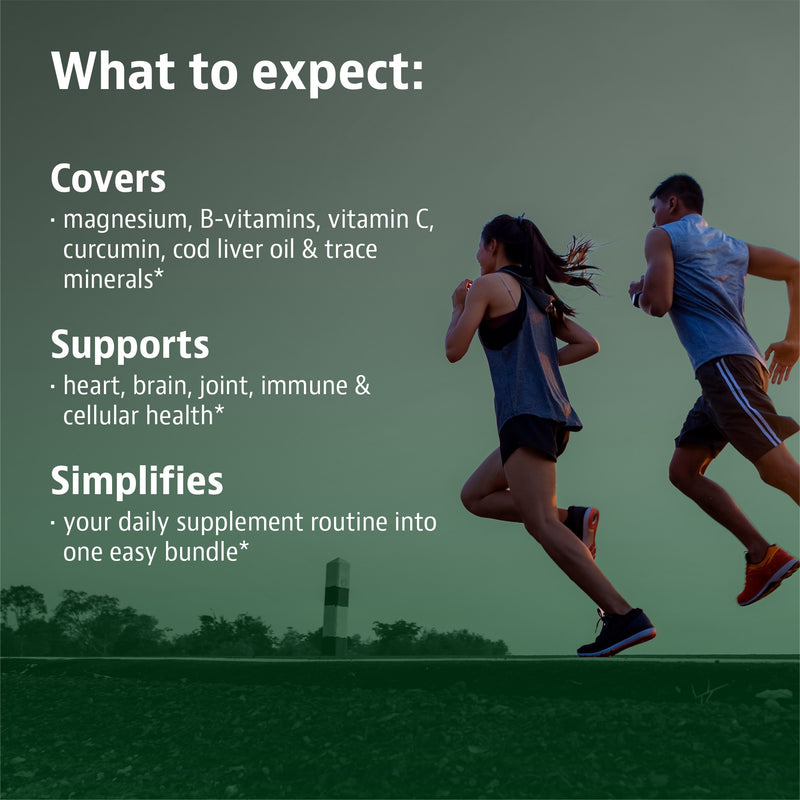 What to expect:

Covers
· magnesium, B-vitamins, vitamin C, curcumin, cod liver oil & trace minerals*

Supports
· heart, brain, joint, immune & cellular health*

Simplifies
· your daily supplement routine into one easy bundle*